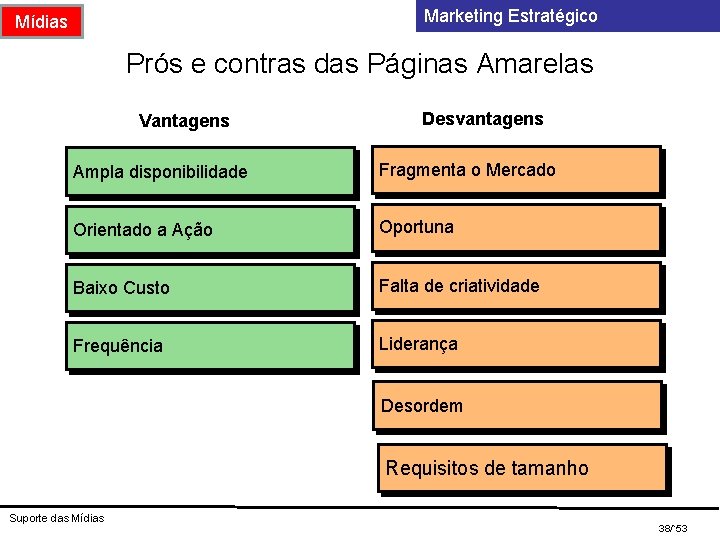 Mídias

Marketing Estratégico

Prós e contras das Páginas Amarelas

Vantagens

Ampla disponibilidade

Orientado a Ação

Baixo Custo

Frequência

Desvantagens

Fragmenta o Mercado

Oportuna

Falta de criatividade

Liderança

Desordem

Requisitos de tamanho

Suporte das Mídias

38/53